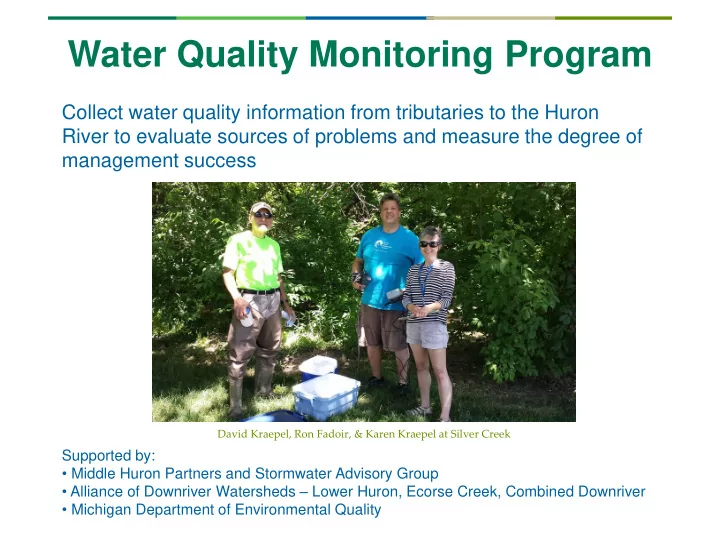 Water Quality Monitoring Program

Collect water quality information from tributaries to the Huron River to evaluate sources of problems and measure the degree of management success

David Kraepel, Ron Fadoir, & Karen Kraepel at Silver Creek

Supported by:
• Middle Huron Partners and Stormwater Advisory Group
• Alliance of Downriver Watersheds – Lower Huron, Ecorse Creek, Combined Downriver
• Michigan Department of Environmental Quality